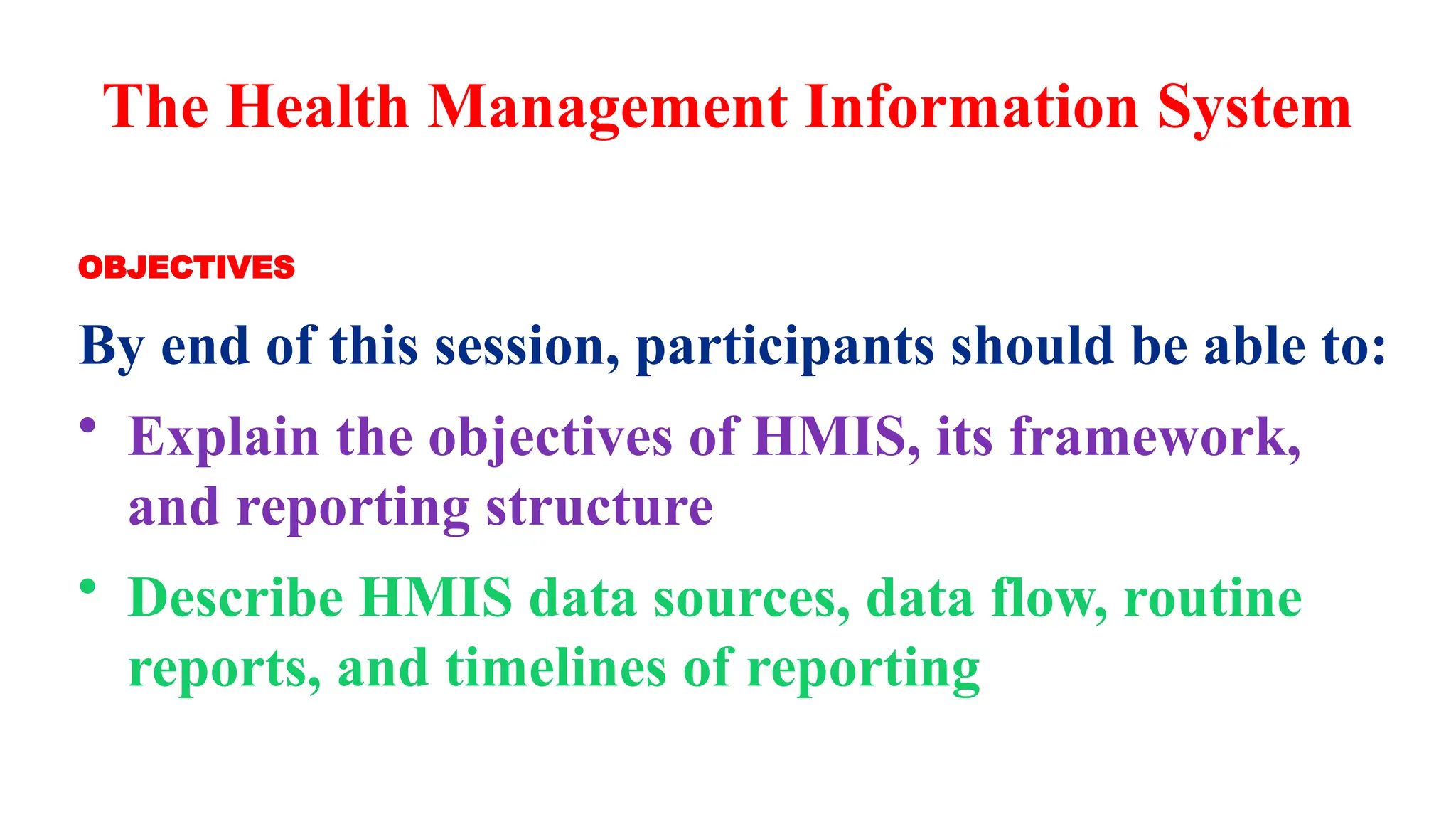 The Health Management Information System

OBJECTIVES

By end of this session, participants should be able to:

• Explain the objectives of HMIS, its framework, and reporting structure

• Describe HMIS data sources, data flow, routine reports, and timelines of reporting